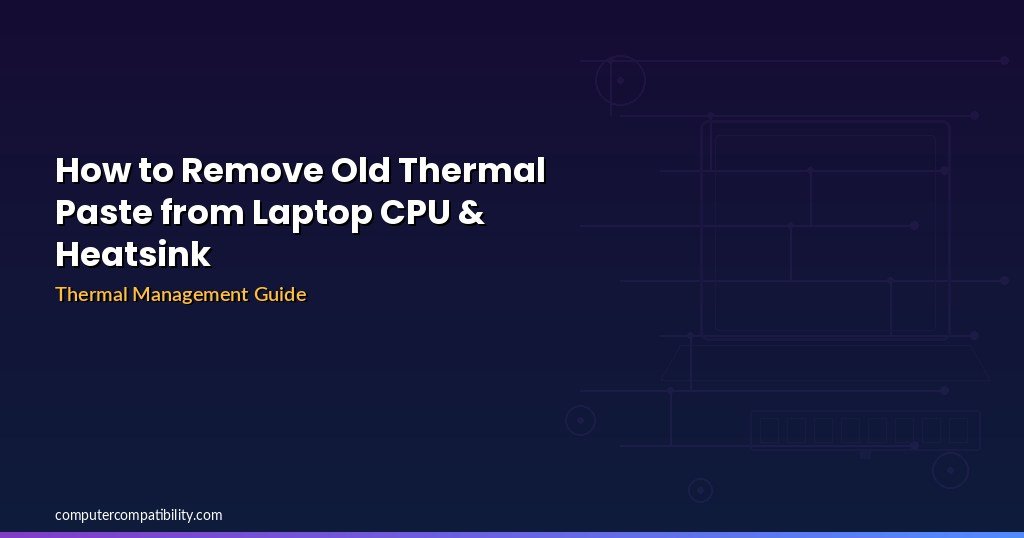 How to Remove Old Thermal Paste from Laptop CPU & Heatsink

Thermal Management Guide

computercompatibility.com